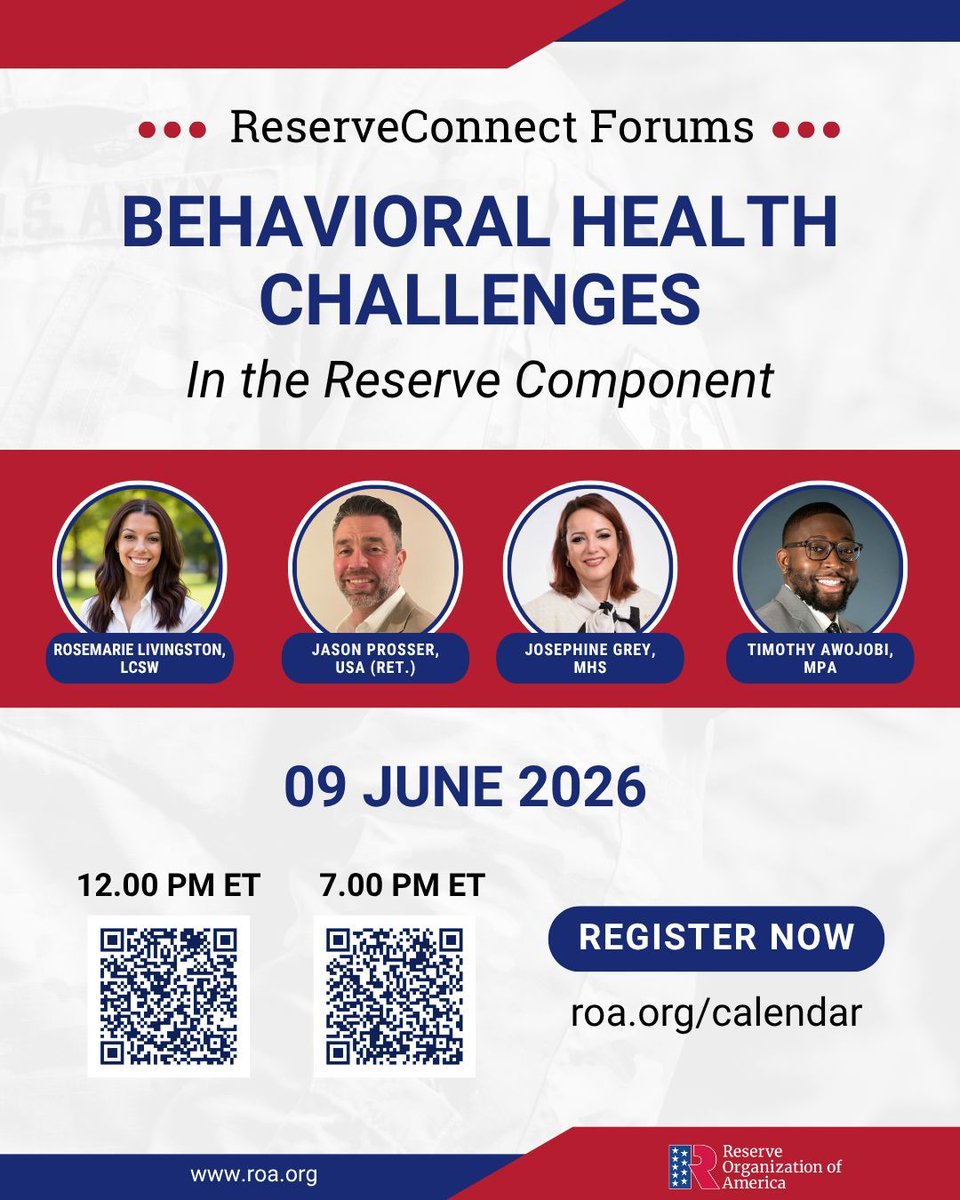 ReserveConnect Forums

BEHAVIORAL HEALTH CHALLENGES

In the Reserve Component

ROSEMARIE LIVINGSTON, LCSW

JASON PROSSER, USA (RET.)

JOSEPHINE GREY, MHS

TIMOTHY AWOJOBI, MPA

09 JUNE 2026

12.00 PM ET

7.00 PM ET

REGISTER NOW

roa.org/calendar

www.roa.org

Reserve Organization of America